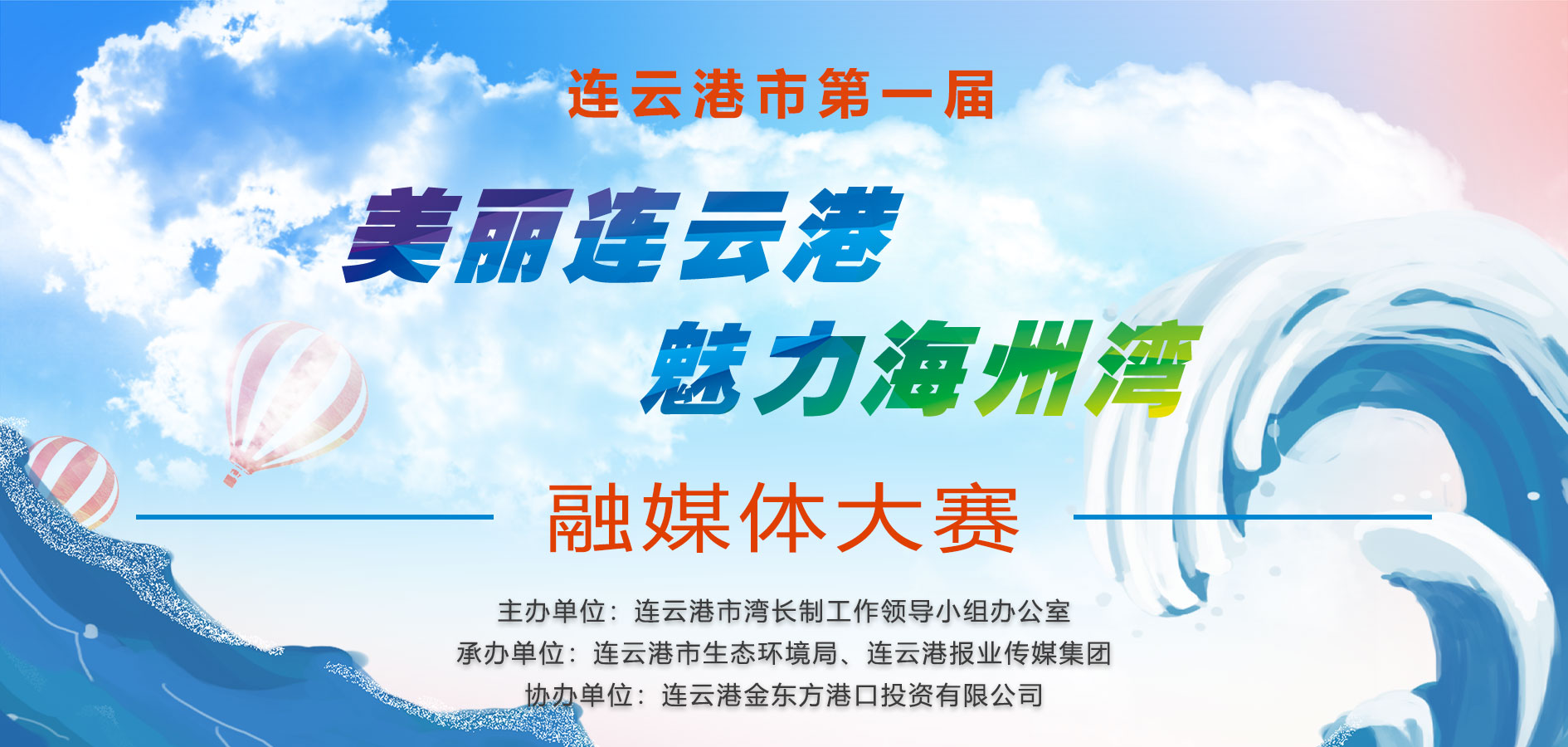 连云港市第一届

美丽连云港

魅力海州湾

融媒体大赛

主办单位：连云港市湾长制工作领导小组办公室
承办单位：连云港市生态环境局、连云港报业传媒集团
协办单位：连云港金东方港口投资有限公司